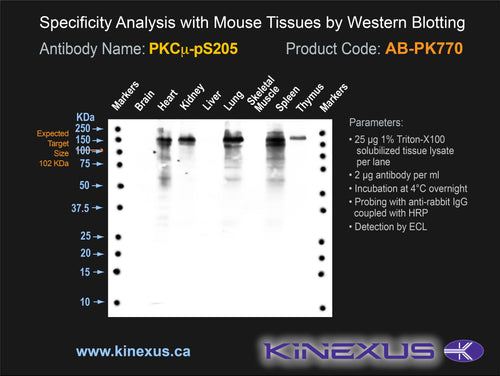 Specificity Analysis with Mouse Tissues by Western Blotting

Antibody Name: PKCμ-pS205

Product Code: AB-PK770

Markers
Brain
Heart
Kidney
Liver
Lung
Skeletal Muscle
Spleen
Thymus
Markers

KDa
250
150
100
75
50
37.5
25
20
15
10

Expected Target Size 102 KDa

Parameters:

• 25 μg 1% Triton-X100 solubilized tissue lysate per lane
• 2 μg antibody per ml
• Incubation at 4°C overnight
• Probing with anti-rabbit IgG coupled with HRP
• Detection by ECL

www.kinexus.ca

KINEXUS